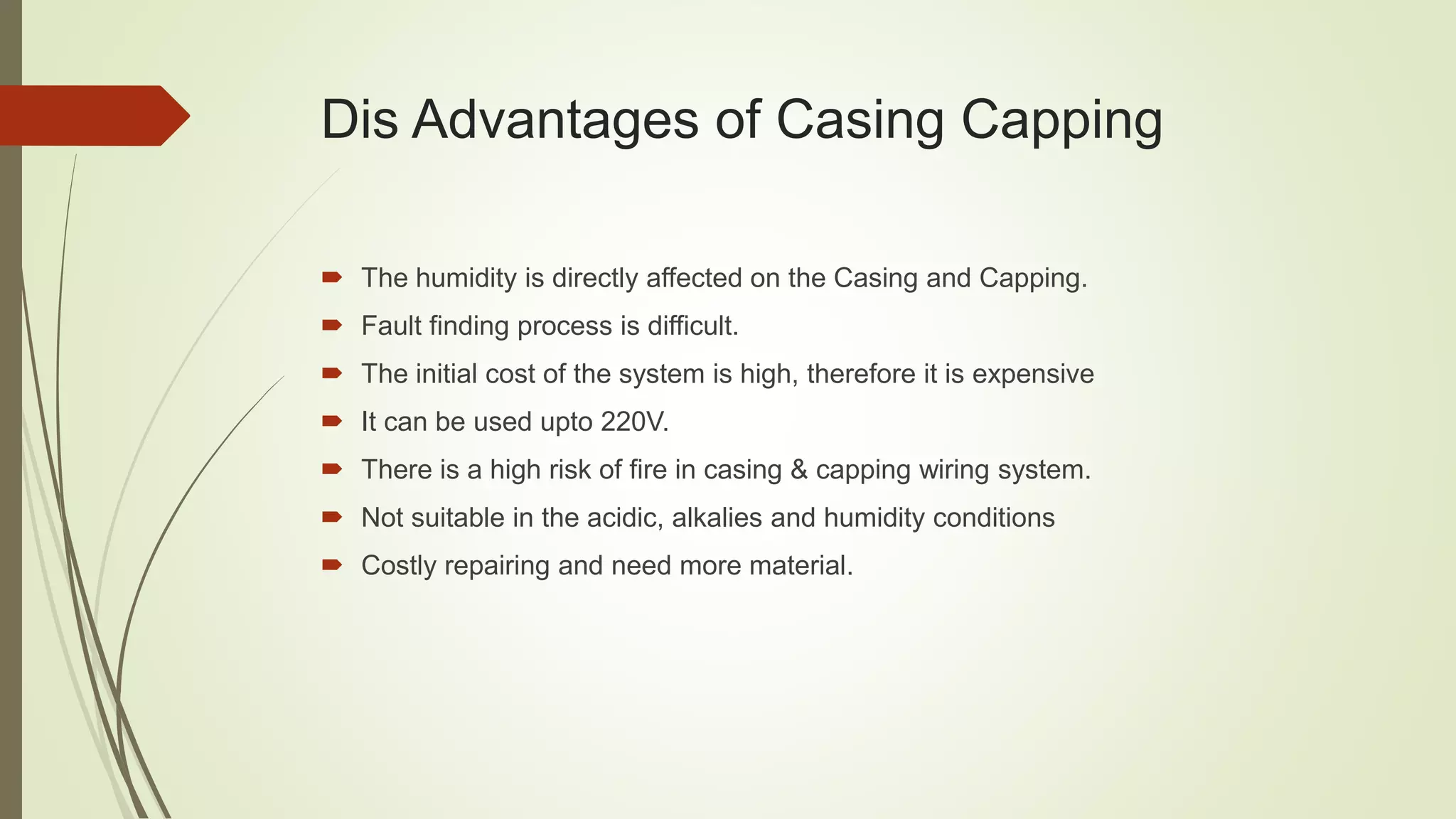 Dis Advantages of Casing Capping

- The humidity is directly affected on the Casing and Capping.
- Fault finding process is difficult.
- The initial cost of the system is high, therefore it is expensive
- It can be used upto 220V.
- There is a high risk of fire in casing & capping wiring system.
- Not suitable in the acidic, alkalies and humidity conditions
- Costly repairing and need more material.